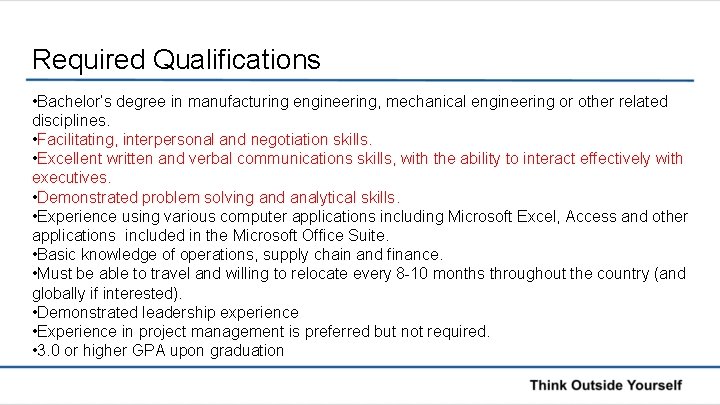 Required Qualifications

•Bachelor's degree in manufacturing engineering, mechanical engineering or other related disciplines.
•Facilitating, interpersonal and negotiation skills.
•Excellent written and verbal communications skills, with the ability to interact effectively with executives.
•Demonstrated problem solving and analytical skills.
•Experience using various computer applications including Microsoft Excel, Access and other applications included in the Microsoft Office Suite.
•Basic knowledge of operations, supply chain and finance.
•Must be able to travel and willing to relocate every 8-10 months throughout the country (and globally if interested).
•Demonstrated leadership experience
•Experience in project management is preferred but not required.
•3.0 or higher GPA upon graduation

Think Outside Yourself